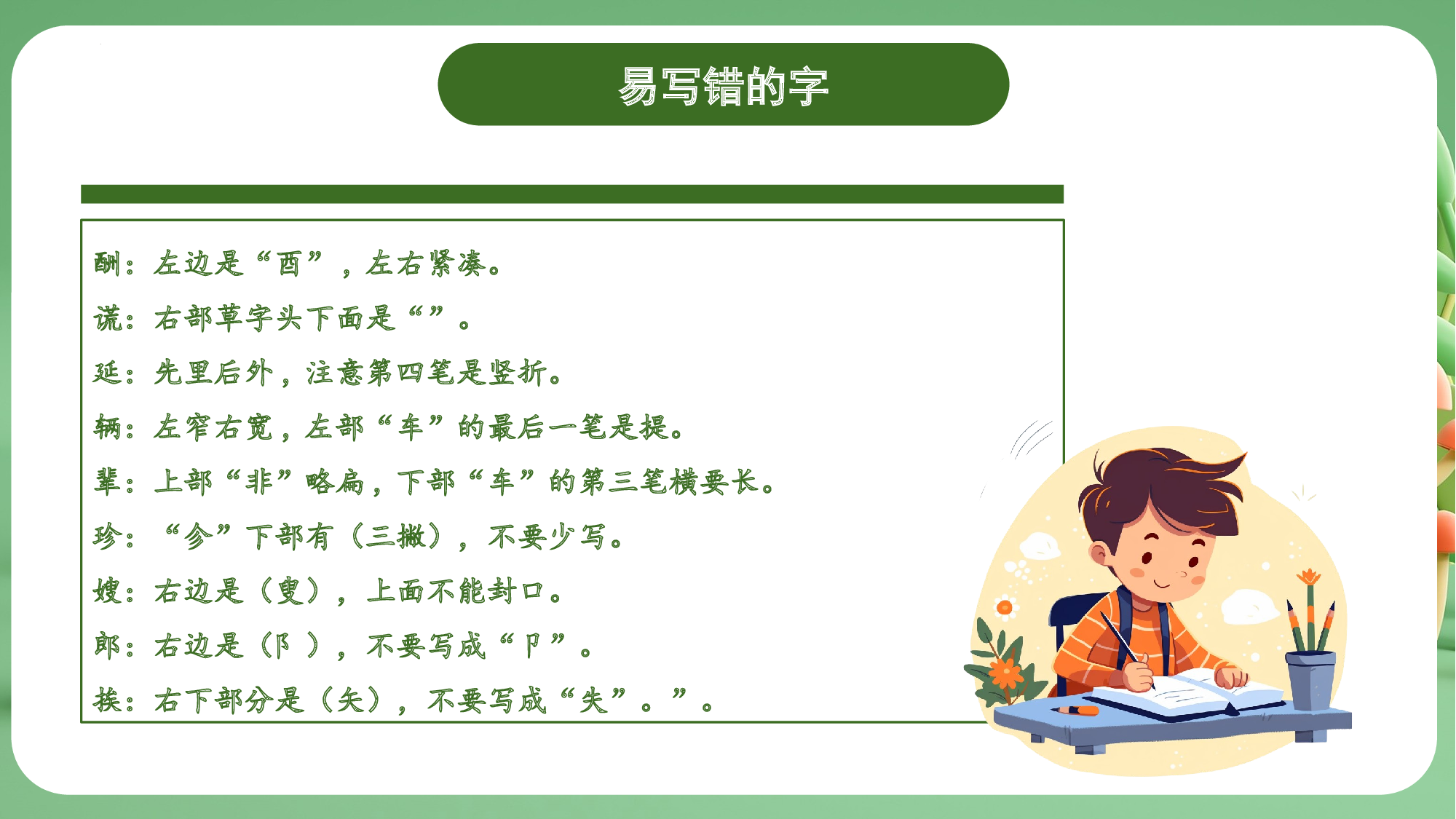 易写错的字

酬：左边是“酉”，左右紧凑。

谎：右部草字头下面是“”。

延：先里后外，注意第四笔是竖折。

辆：左窄右宽，左部“车”的最后一笔是提。

辈：上部“非”略扁，下部“车”的第三笔横要长。

珍：“㐱”下部有（三撇），不要少写。

嫂：右边是（叟），上面不能封口。

郎：右边是（阝），不要写成“卩”。

挨：右下部分是（矢），不要写成“失”。”。